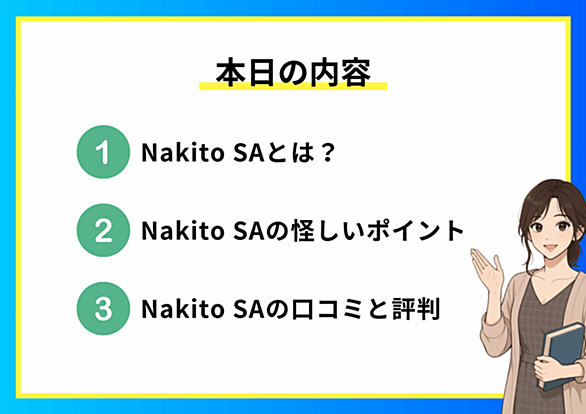 本日の内容

1 Nakito SAとは？

2 Nakito SAの怪しいポイント

3 Nakito SAの口コミと評判